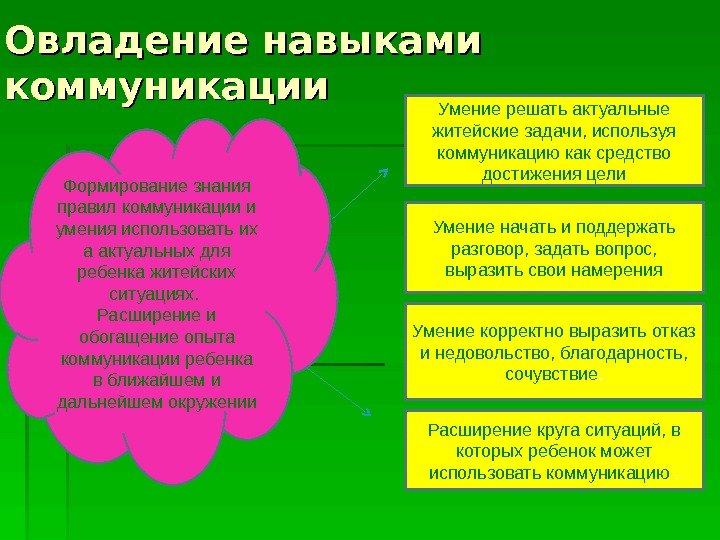 Овладение навыками коммуникации

Формирование знания правил коммуникации и умения использовать их а актуальных для ребенка житейских ситуациях.
Расширение и обогащение опыта коммуникации ребенка в ближайшем и дальнейшем окружении

Умение решать актуальные житейские задачи, используя коммуникацию как средство достижения цели

Умение начать и поддержать разговор, задать вопрос, выразить свои намерения

Умение корректно выразить отказ и недовольство, благодарность, сочувствие.

Расширение круга ситуаций, в которых ребенок может использовать коммуникацию .